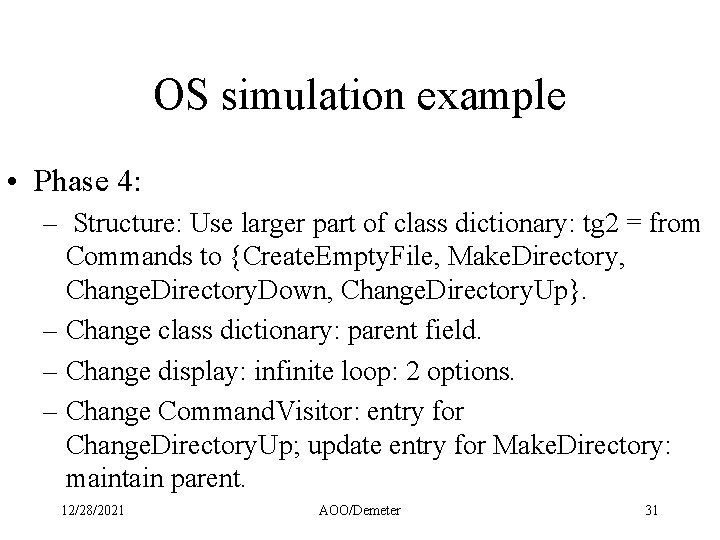 OS simulation example

• Phase 4:
– Structure: Use larger part of class dictionary: tg2 = from Commands to {CreateEmptyFile, MakeDirectory, ChangeDirectoryDown, ChangeDirectoryUp}.
– Change class dictionary: parent field.
– Change display: infinite loop: 2 options.
– Change CommandVisitor: entry for ChangeDirectoryUp; update entry for MakeDirectory: maintain parent.

12/28/2021 AOO/Demeter 31